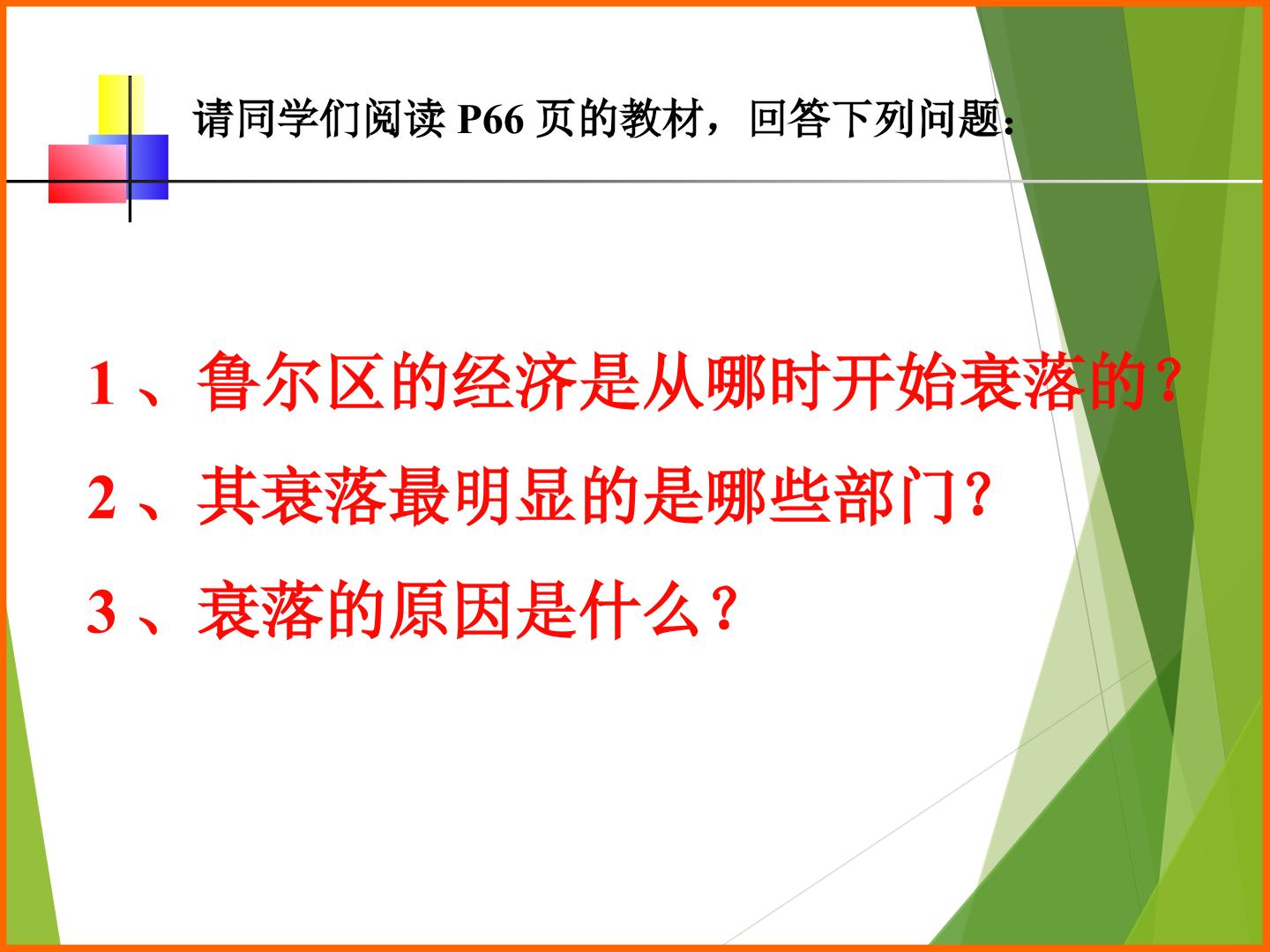 请同学们阅读P66页的教材，回答下列问题：

1、鲁尔区的经济是从哪时开始衰落的？

2、其衰落最明显的是哪些部门？

3、衰落的原因是什么？